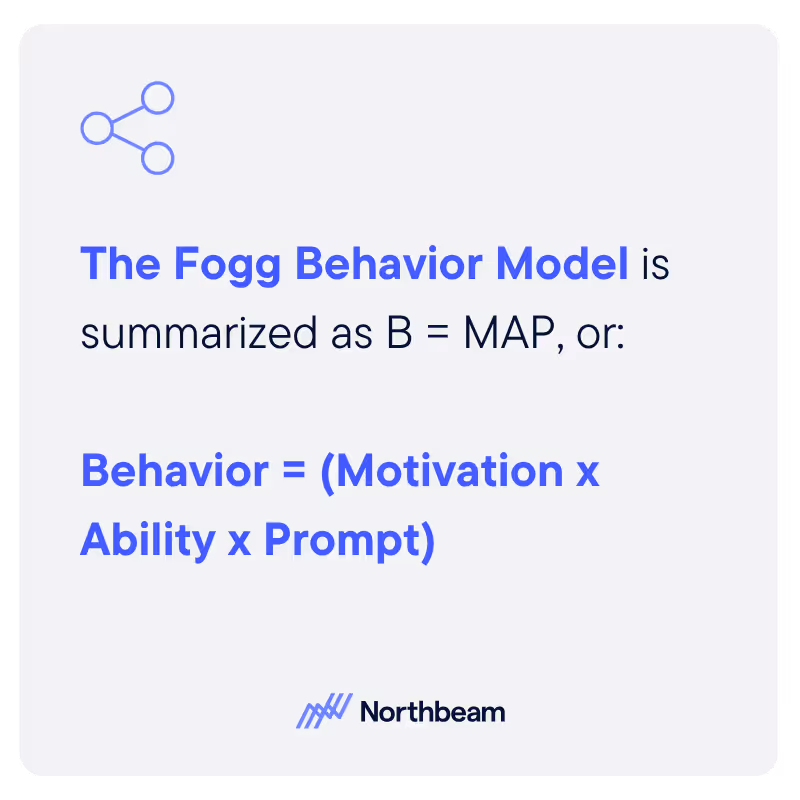 The Fogg Behavior Model is summarized as B = MAP, or:

Behavior = (Motivation x Ability x Prompt)

Northbeam